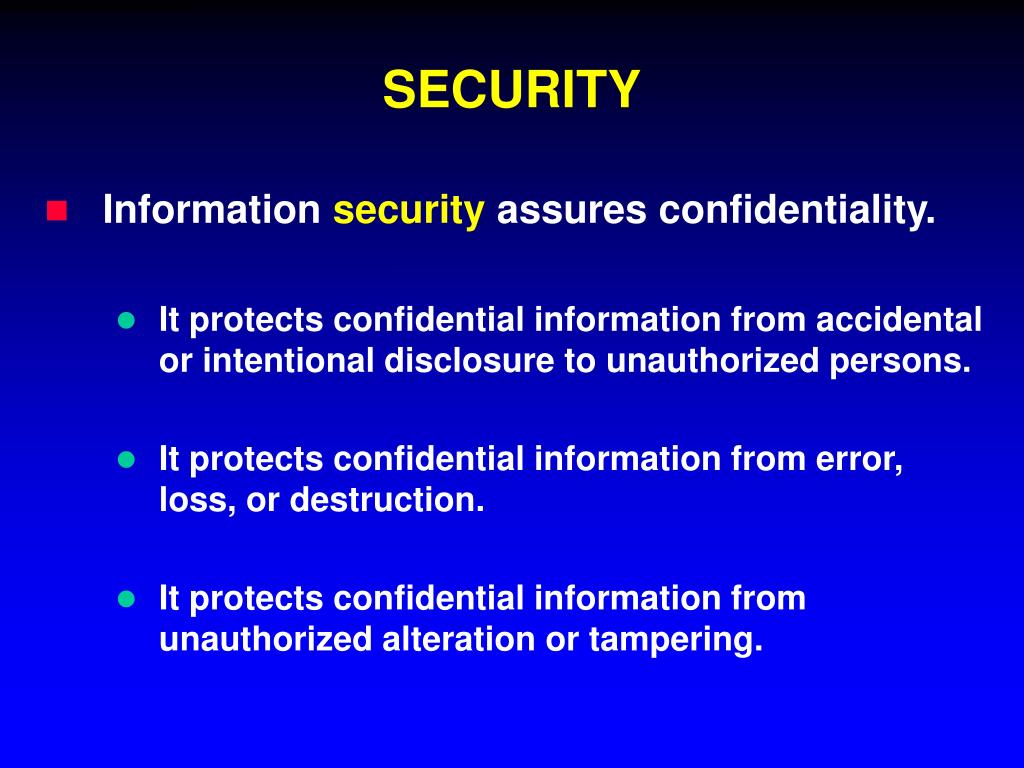 SECURITY

Information security assures confidentiality.

It protects confidential information from accidental or intentional disclosure to unauthorized persons.

It protects confidential information from error, loss, or destruction.

It protects confidential information from unauthorized alteration or tampering.